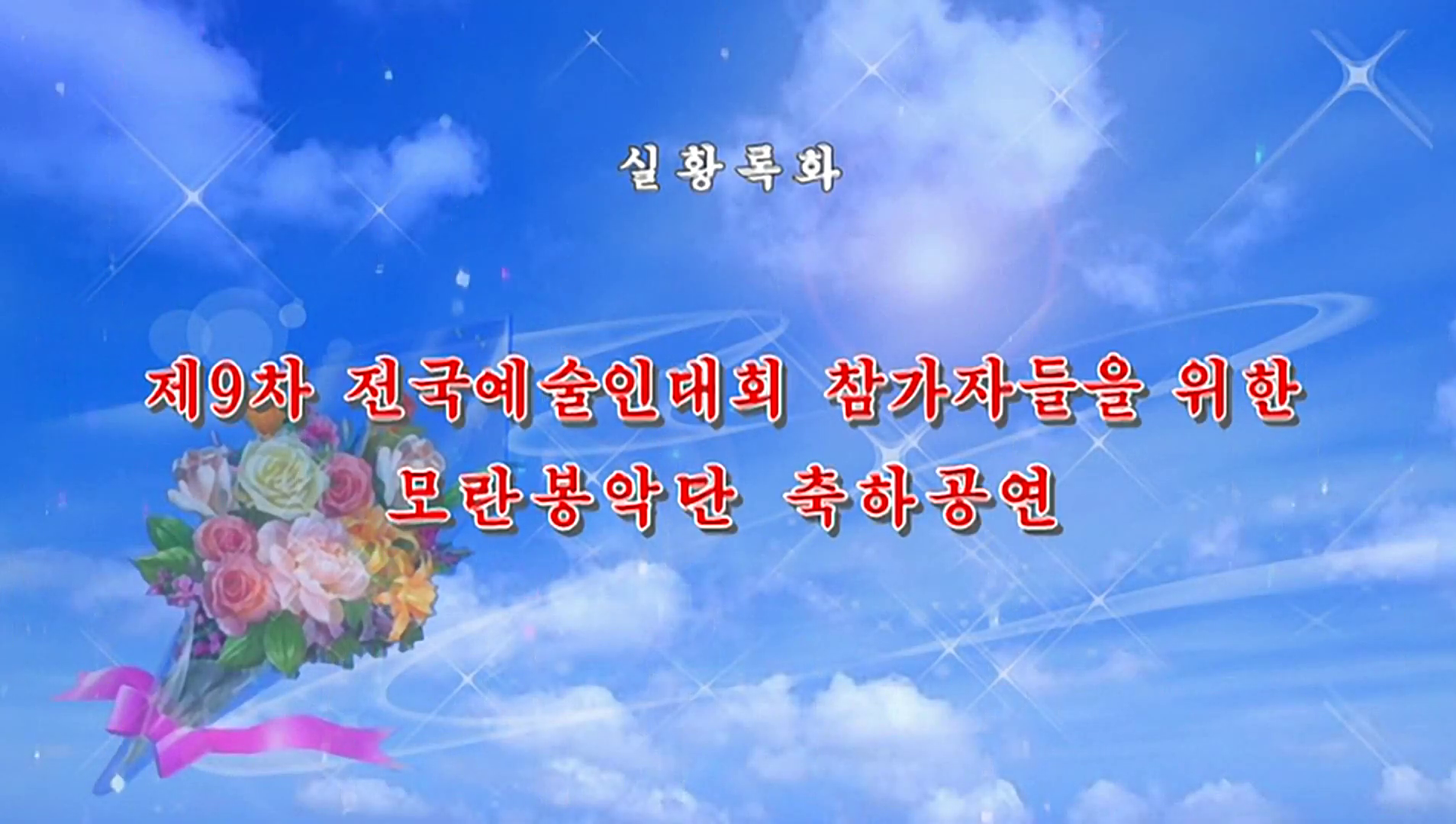 실황록화

제9차 전국예술인대회 참가자들을 위한
모란봉악단 축하공연